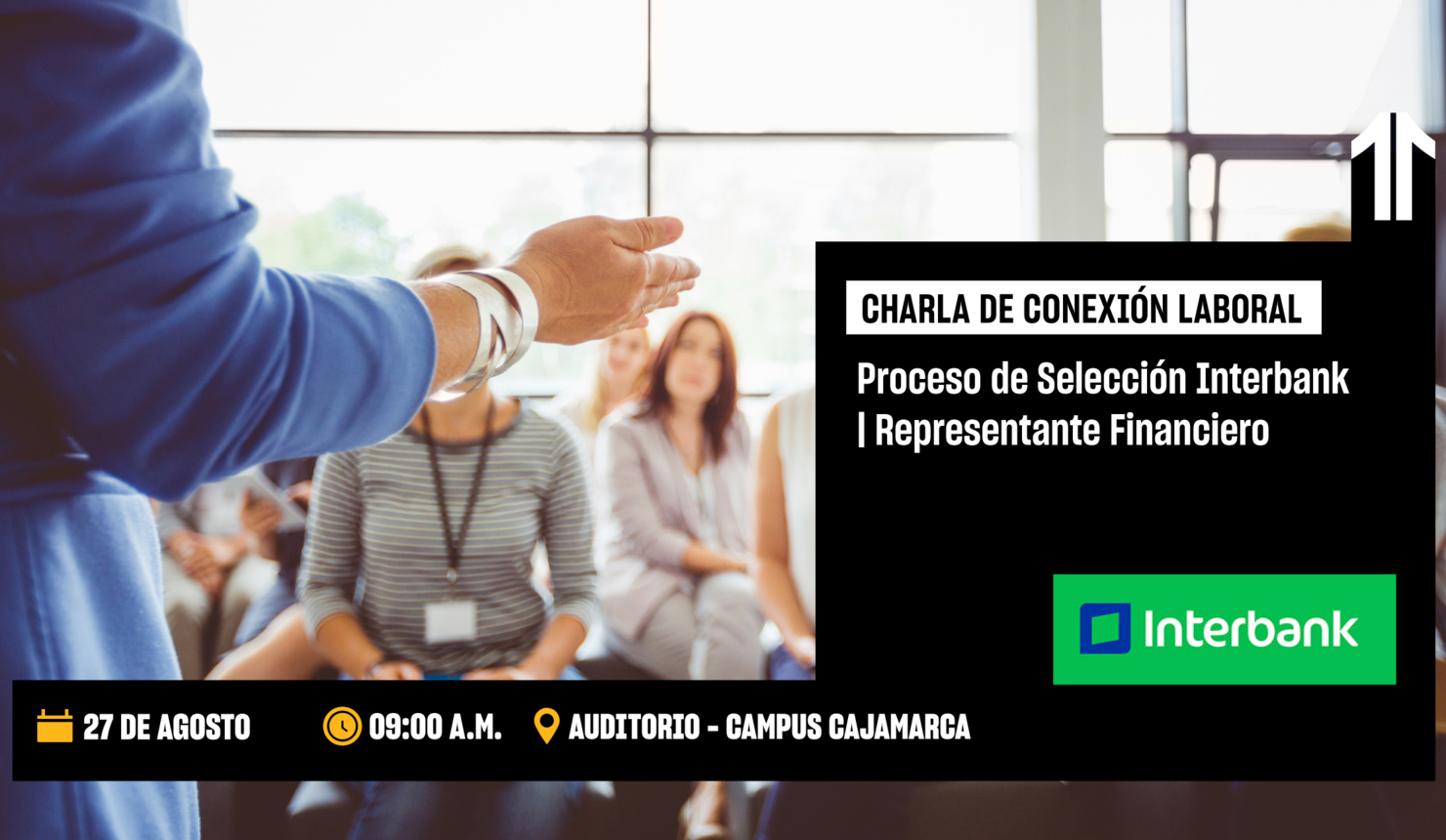 CHARLA DE CONEXIÓN LABORAL

Proceso de Selección Interbank | Representante Financiero

Interbank

27 DE AGOSTO
09:00 A.M.
AUDITORIO - CAMPUS CAJAMARCA